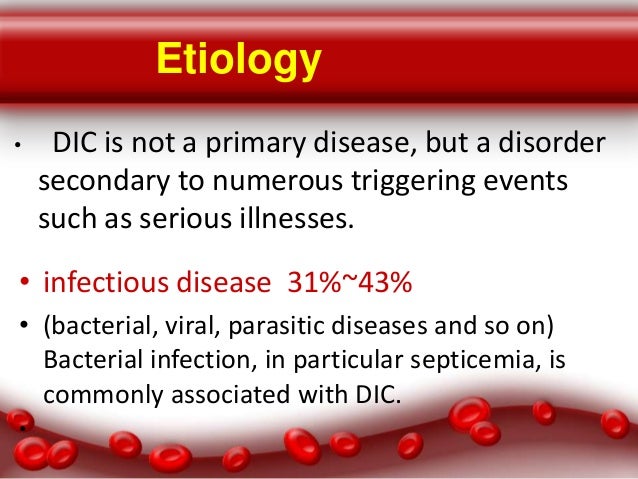 Etiology

• DIC is not a primary disease, but a disorder secondary to numerous triggering events such as serious illnesses.

• infectious disease 31%~43%

• (bacterial, viral, parasitic diseases and so on) Bacterial infection, in particular septicemia, is commonly associated with DIC.

•